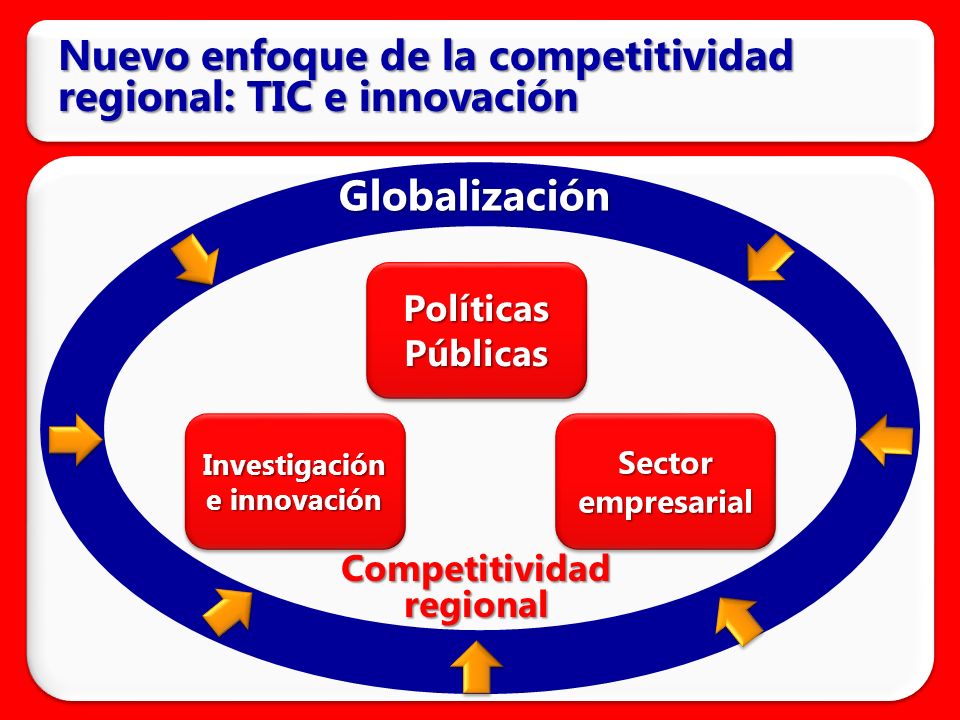 Nuevo enfoque de la competitividad regional: TIC e innovación

Globalización

Políticas Públicas

Investigación e innovación

Sector empresarial

Competitividad regional